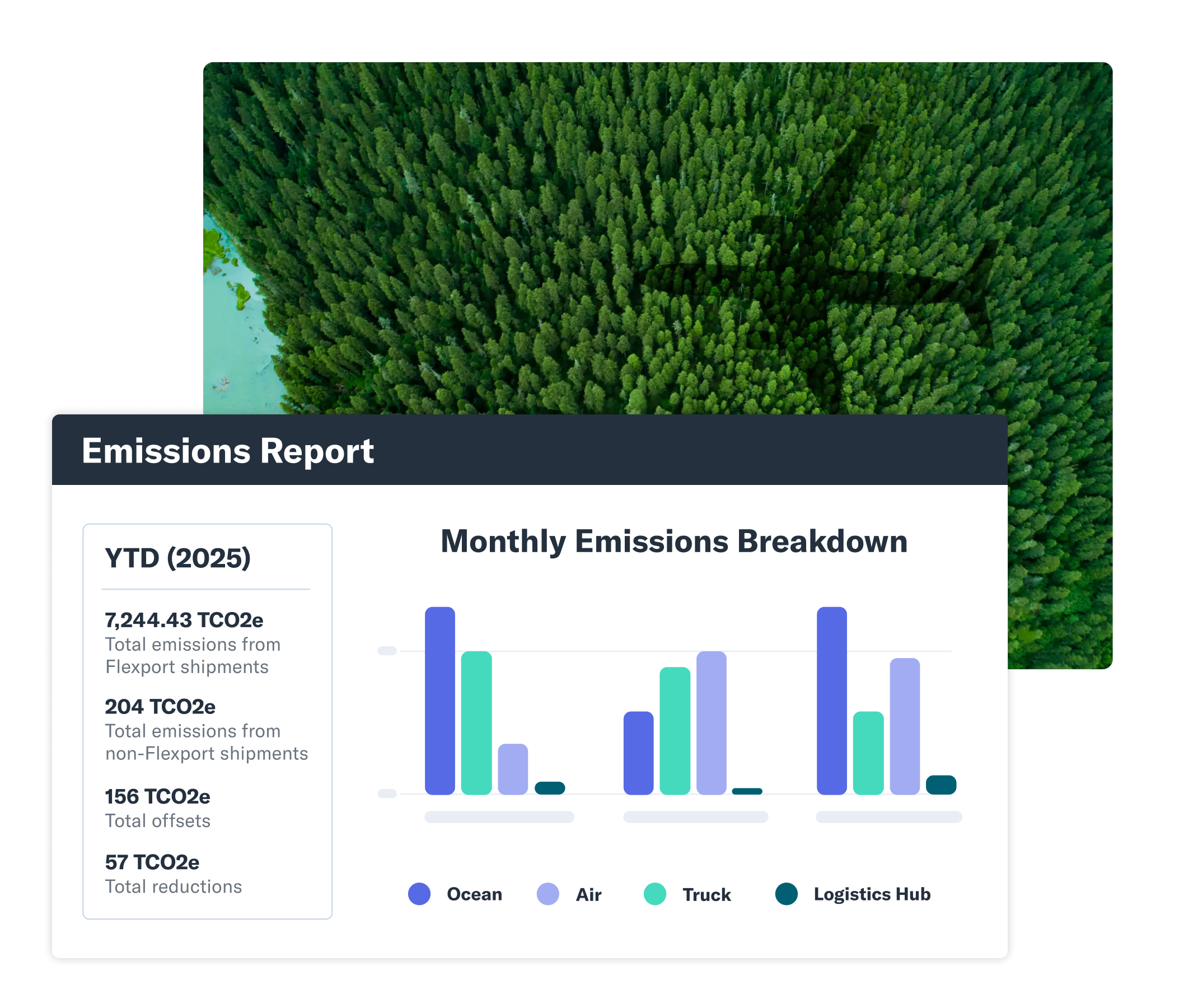 Emissions Report

YTD (2025)

7,244.43 TCO2e
Total emissions from Flexport shipments

204 TCO2e
Total emissions from non-Flexport shipments

156 TCO2e
Total offsets

57 TCO2e
Total reductions

Monthly Emissions Breakdown

Ocean Air Truck Logistics Hub